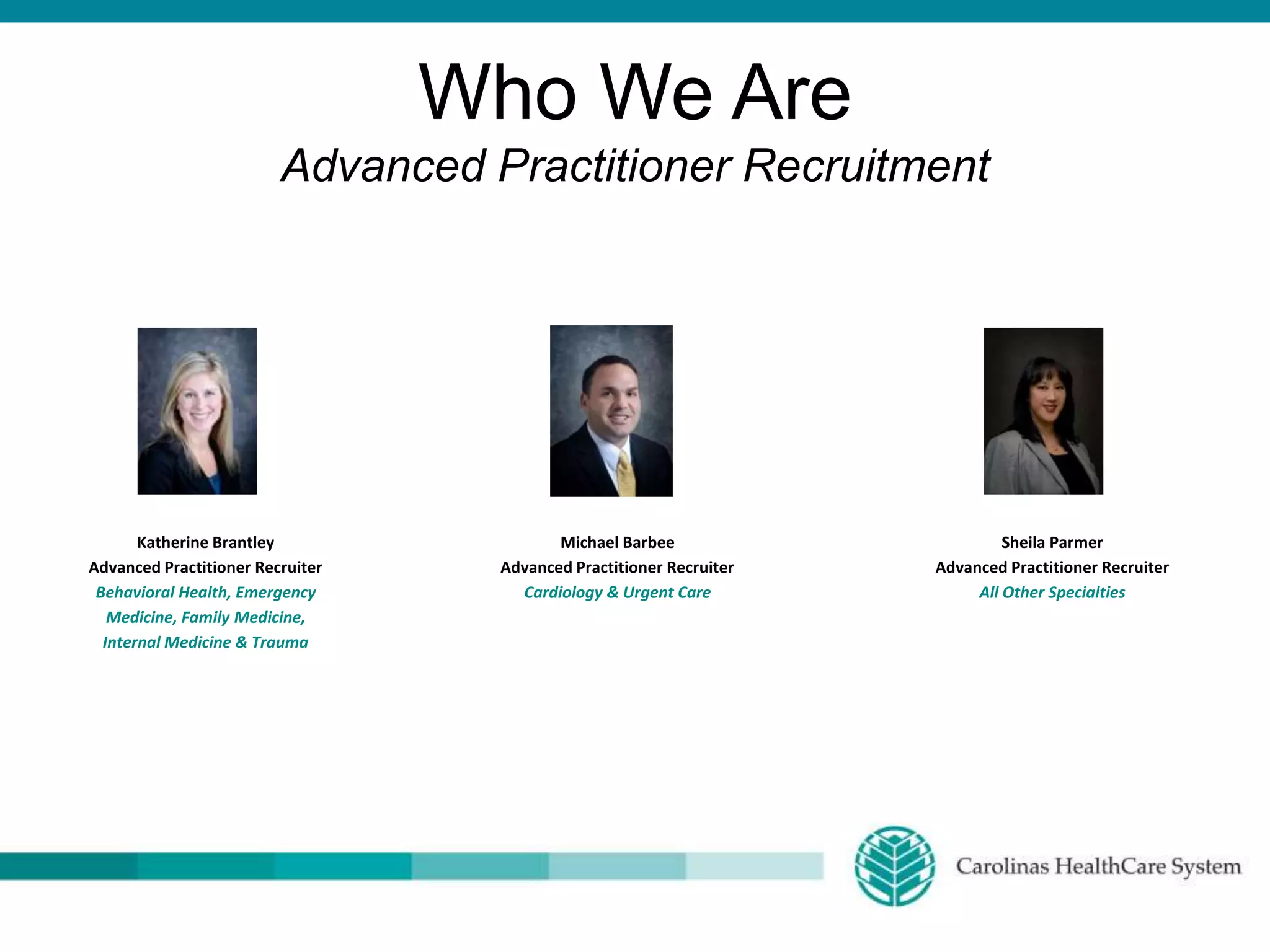 Who We Are

Advanced Practitioner Recruitment

Katherine Brantley
Advanced Practitioner Recruiter
Behavioral Health, Emergency Medicine, Family Medicine, Internal Medicine & Trauma

Michael Barbee
Advanced Practitioner Recruiter
Cardiology & Urgent Care

Sheila Parmer
Advanced Practitioner Recruiter
All Other Specialties

Carolinas HealthCare System